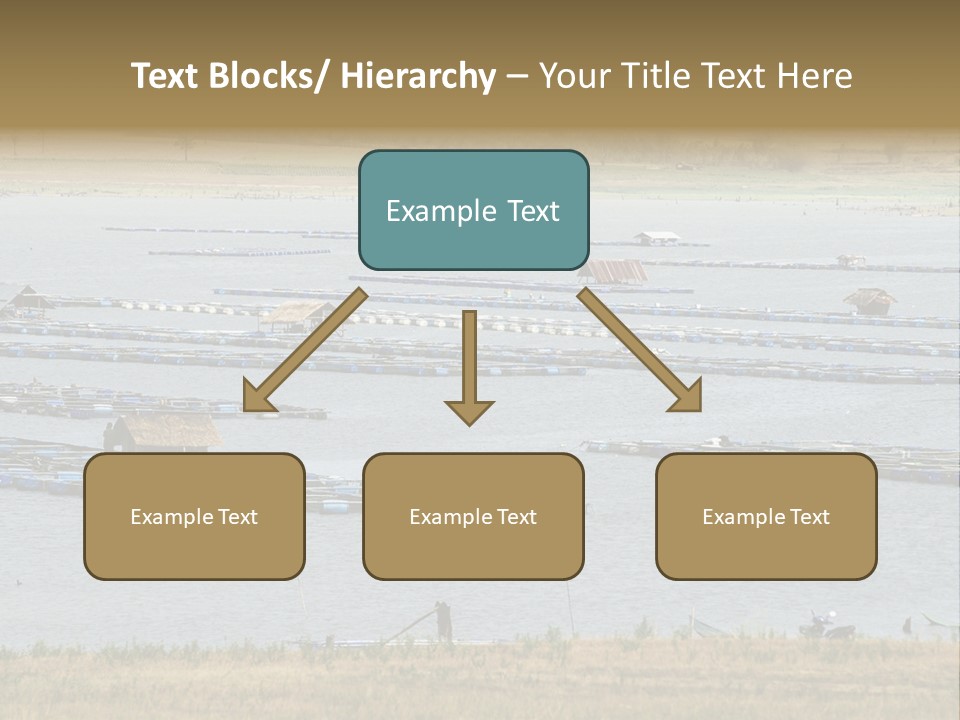 Text Blocks/ Hierarchy – Your Title Text Here

Example Text

Example Text

Example Text

Example Text